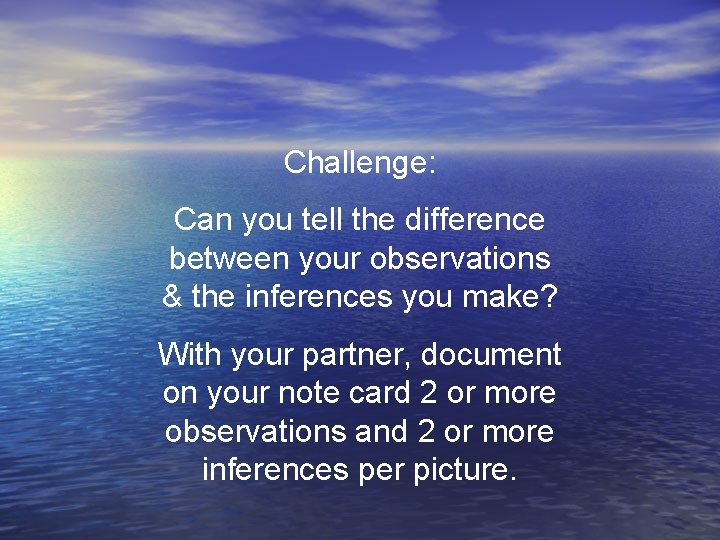 Challenge:

Can you tell the difference between your observations & the inferences you make?

With your partner, document on your note card 2 or more observations and 2 or more inferences per picture.